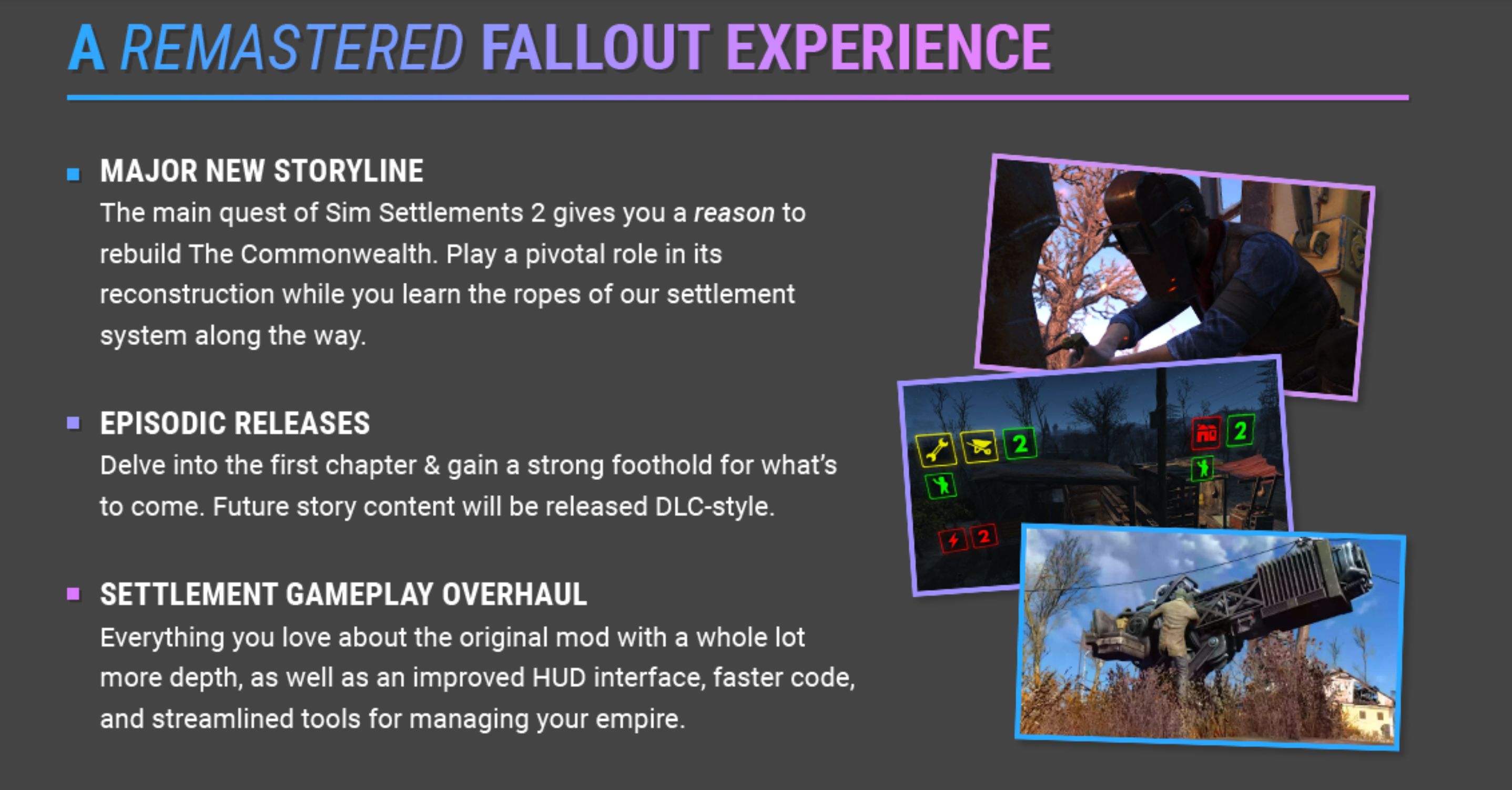 A REMASTERED FALLOUT EXPERIENCE

MAJOR NEW STORYLINE
The main quest of Sim Settlements 2 gives you a reason to rebuild The Commonwealth. Play a pivotal role in its reconstruction while you learn the ropes of our settlement system along the way.

EPISODIC RELEASES
Delve into the first chapter & gain a strong foothold for what's to come. Future story content will be released DLC-style.

SETTLEMENT GAMEPLAY OVERHAUL
Everything you love about the original mod with a whole lot more depth, as well as an improved HUD interface, faster code, and streamlined tools for managing your empire.

2
2
2